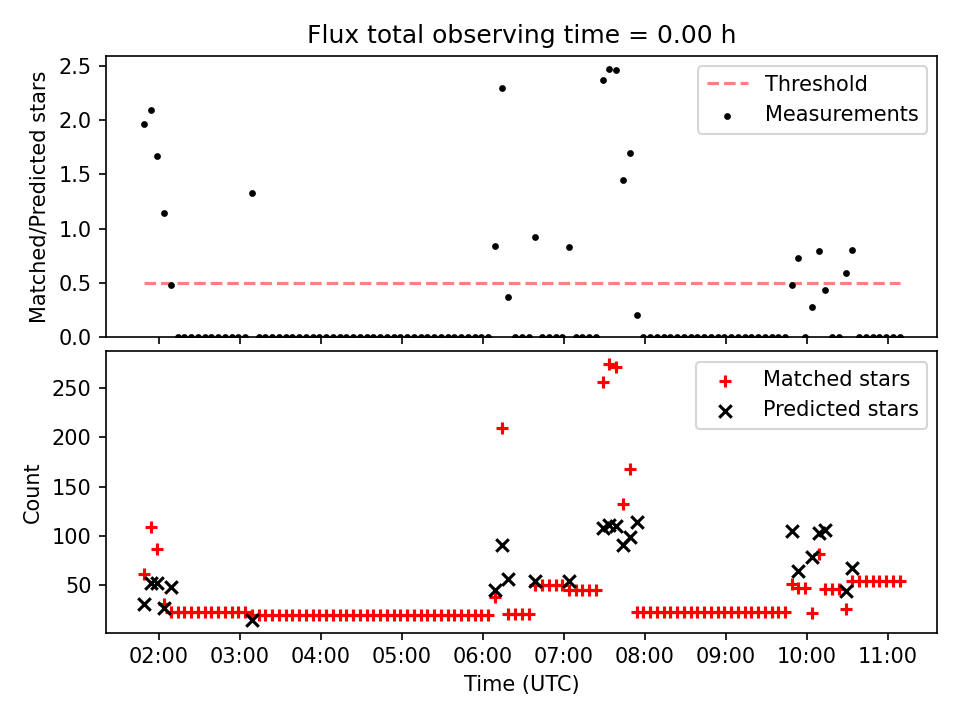 Flux total observing time = 0.00 h

Matched/Predicted stars

2.5
2.0
1.5
1.0
0.5
0.0

Threshold
Measurements

Count

250
200
150
100
50

Matched stars
Predicted stars

02:00 03:00 04:00 05:00 06:00 07:00 08:00 09:00 10:00 11:00

Time (UTC)